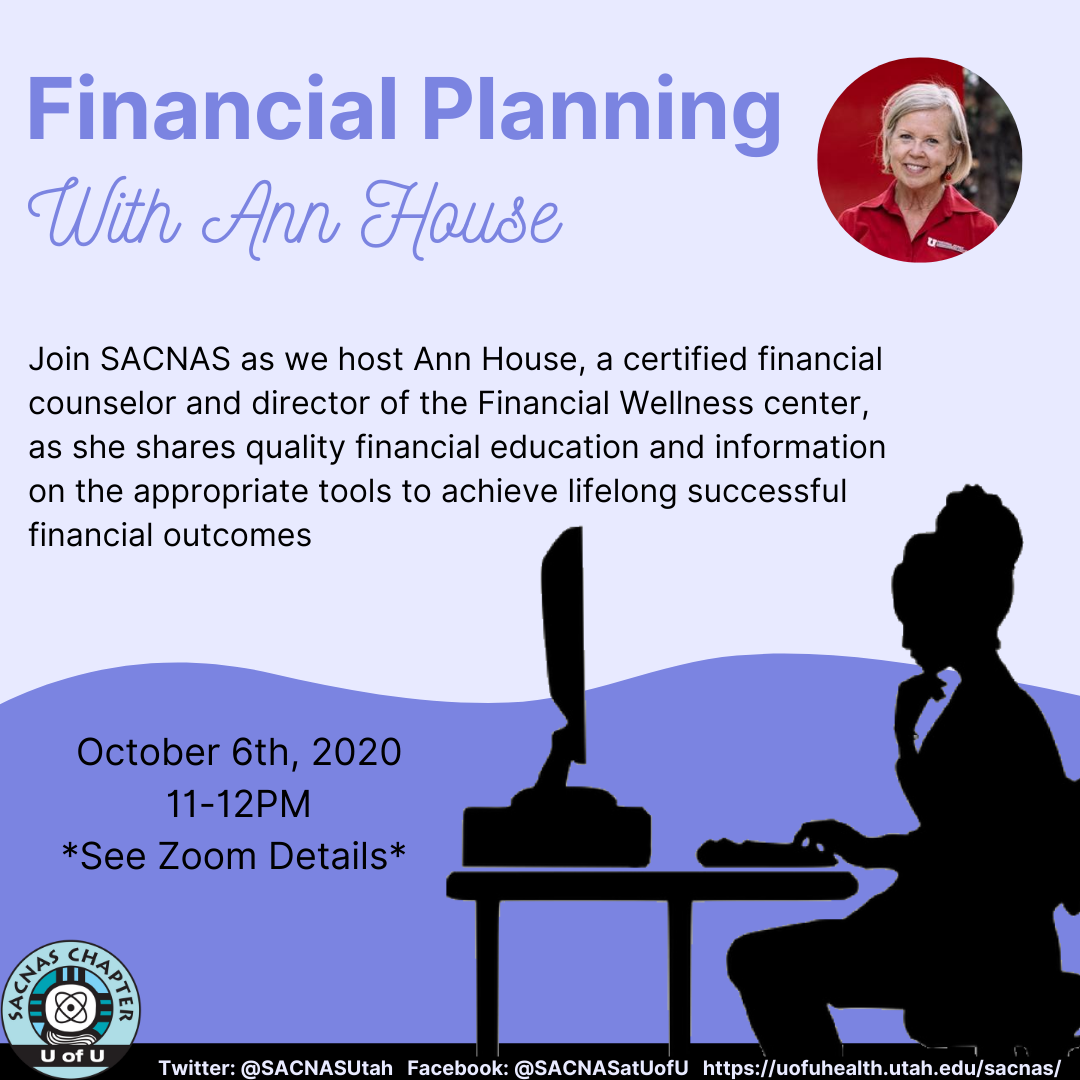 Financial Planning

With Ann House

Join SACNAS as we host Ann House, a certified financial counselor and director of the Financial Wellness center, as she shares quality financial education and information on the appropriate tools to achieve lifelong successful financial outcomes

October 6th, 2020
11-12PM
*See Zoom Details*

SACNAS CHAPTER
U of U

Twitter: @SACNASUtah Facebook: @SACNASatUofU https://uofuhealth.utah.edu/sacnas/